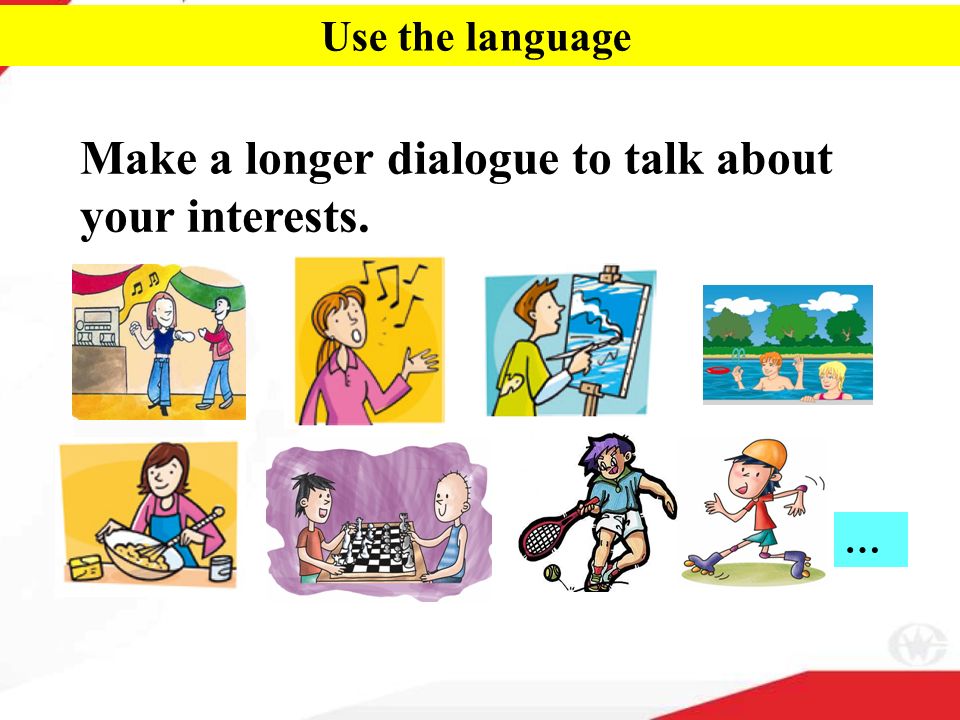 Use the language

Make a longer dialogue to talk about your interests.

...